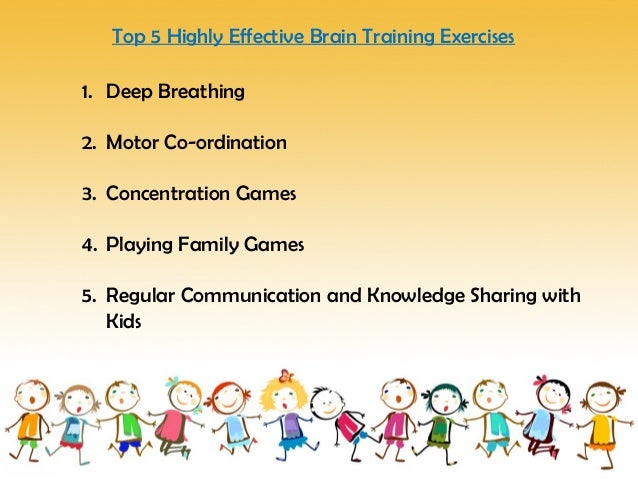 Top 5 Highly Effective Brain Training Exercises

1. Deep Breathing

2. Motor Co-ordination

3. Concentration Games

4. Playing Family Games

5. Regular Communication and Knowledge Sharing with Kids